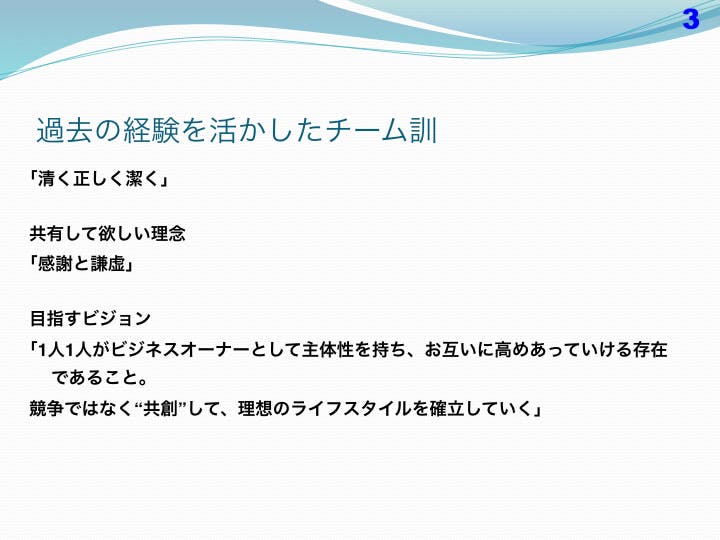 3

過去の経験を活かしたチーム訓

「清く正しく潔く」

共有して欲しい理念
「感謝と謙虚」

目指すビジョン
「1人1人がビジネスオーナーとして主体性を持ち、お互いに高めあっていける存在であること。
競争ではなく“共創”して、理想のライフスタイルを確立していく」